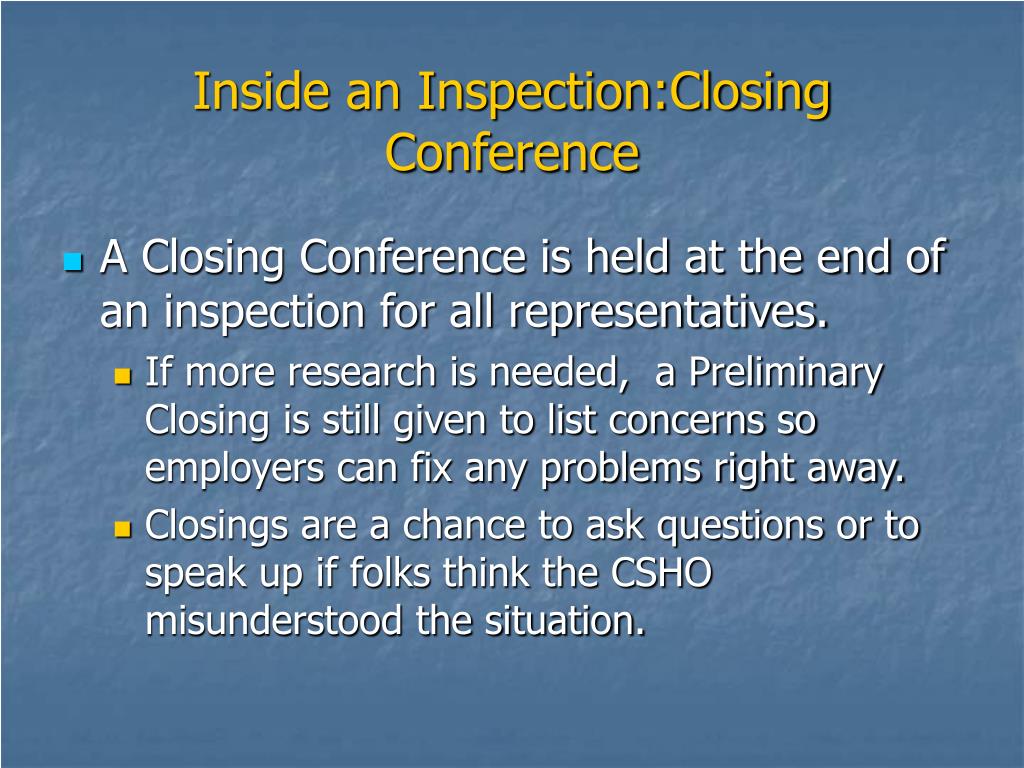 Inside an Inspection:Closing Conference

A Closing Conference is held at the end of an inspection for all representatives.

If more research is needed,  a Preliminary Closing is still given to list concerns so employers can fix any problems right away.

Closings are a chance to ask questions or to speak up if folks think the CSHO misunderstood the situation.